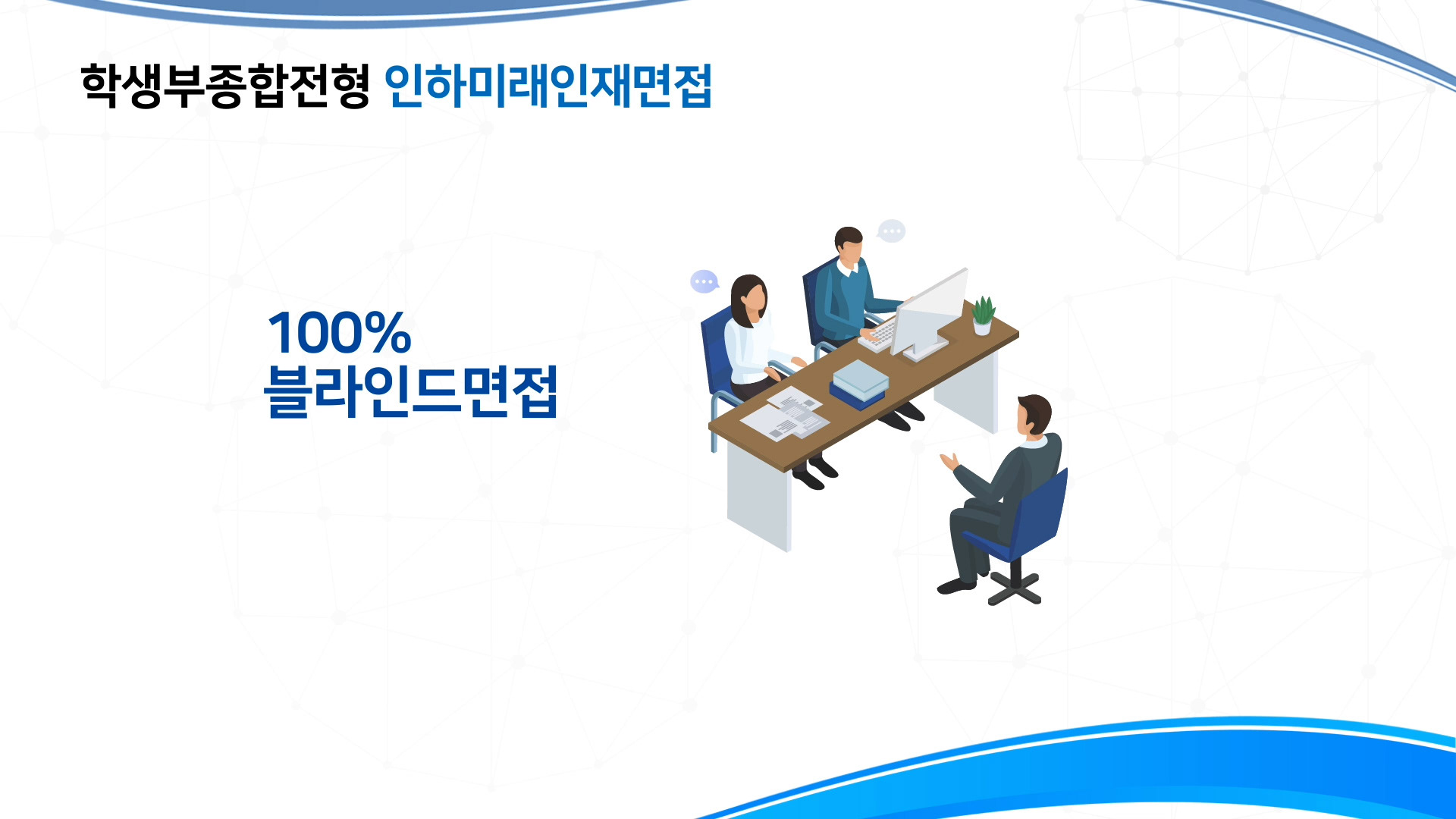 학생부종합전형 인하미래인재면접

100%
블라인드면접